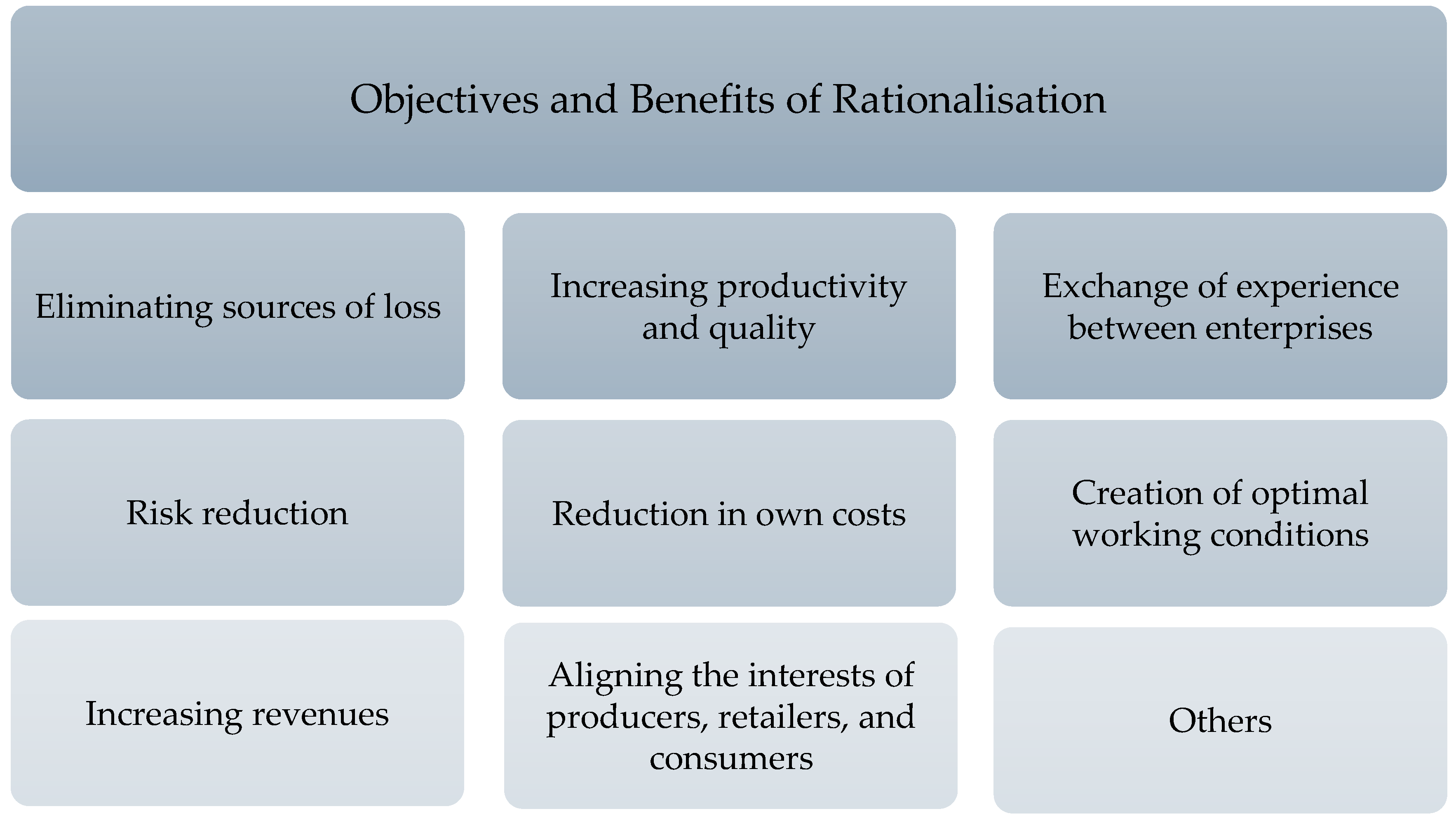 Objectives and Benefits of Rationalisation

Eliminating sources of loss

Increasing productivity and quality

Exchange of experience between enterprises

Risk reduction

Reduction in own costs

Creation of optimal working conditions

Increasing revenues

Aligning the interests of producers, retailers, and consumers

Others